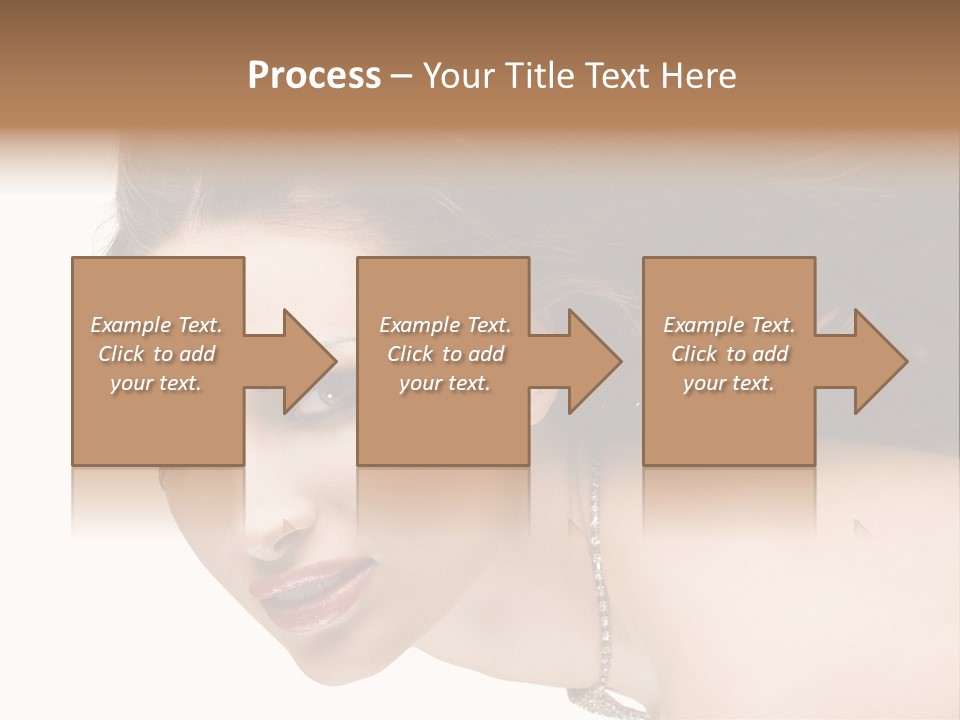 Process – Your Title Text Here

Example Text. Click to add your text.

Example Text. Click to add your text.

Example Text. Click to add your text.